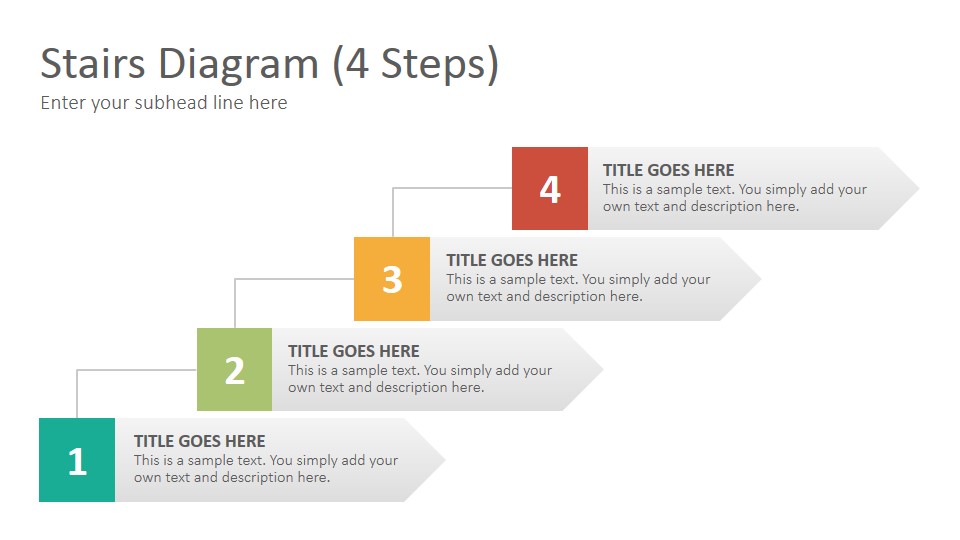 Stairs Diagram (4 Steps)

Enter your subhead line here

4

TITLE GOES HERE

This is a sample text. You simply add your own text and description here.

3

TITLE GOES HERE

This is a sample text. You simply add your own text and description here.

2

TITLE GOES HERE

This is a sample text. You simply add your own text and description here.

1

TITLE GOES HERE

This is a sample text. You simply add your own text and description here.